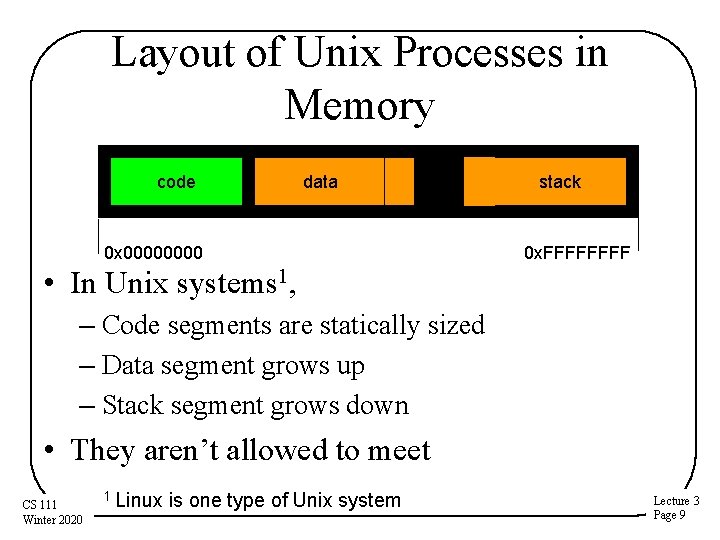 Layout of Unix Processes in Memory

code

data

stack

0x00000000

0xFFFFFFFF

• In Unix systems$^1$,

– Code segments are statically sized

– Data segment grows up

– Stack segment grows down

• They aren't allowed to meet

$^1$ Linux is one type of Unix system

CS 111
Winter 2020

Lecture 3
Page 9